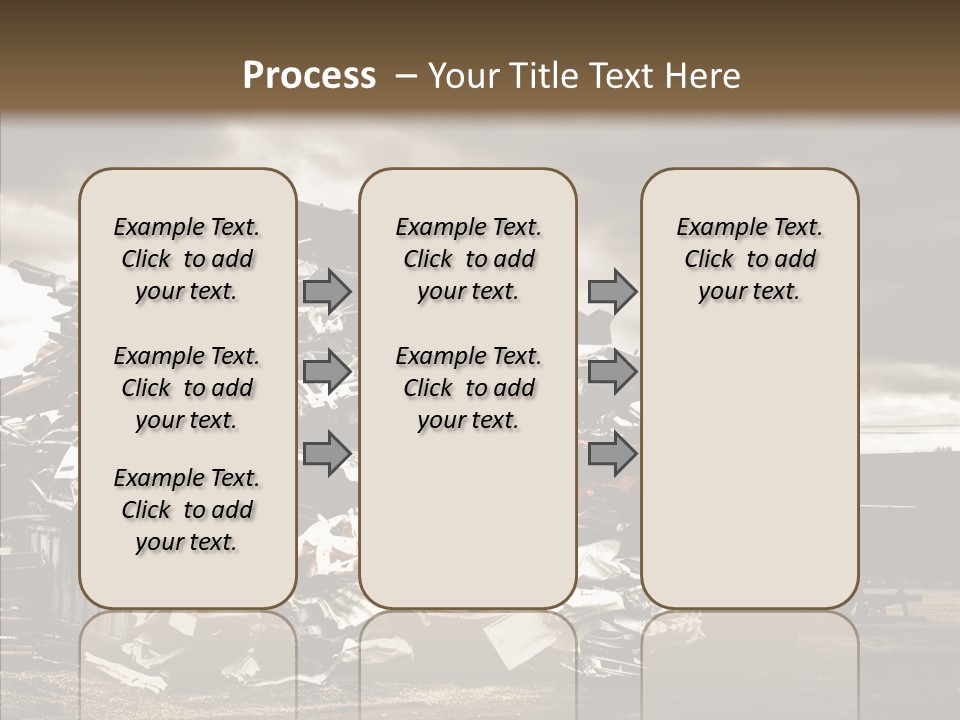 Process – Your Title Text Here

Example Text. Click to add your text.

Example Text. Click to add your text.

Example Text. Click to add your text.

Example Text. Click to add your text.

Example Text. Click to add your text.

Example Text. Click to add your text.